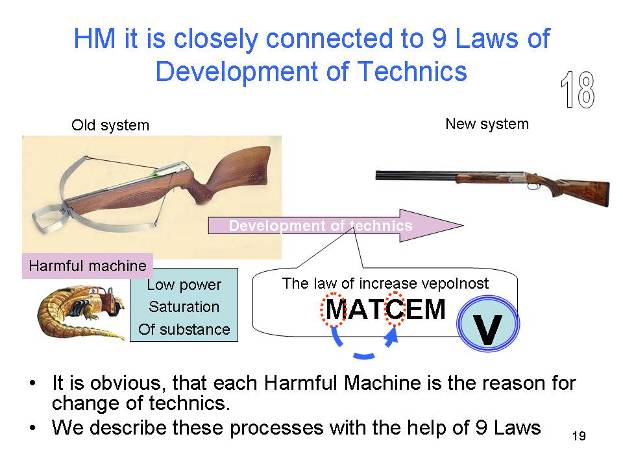 HM it is closely connected to 9 Laws of Development of Technics

18

Old system

New system

Development of technics

Harmful machine

Low power
Saturation
Of substance

The law of increase vepolnost

MATCEM

V

• It is obvious, that each Harmful Machine is the reason for change of technics.
• We describe these processes with the help of 9 Laws

19